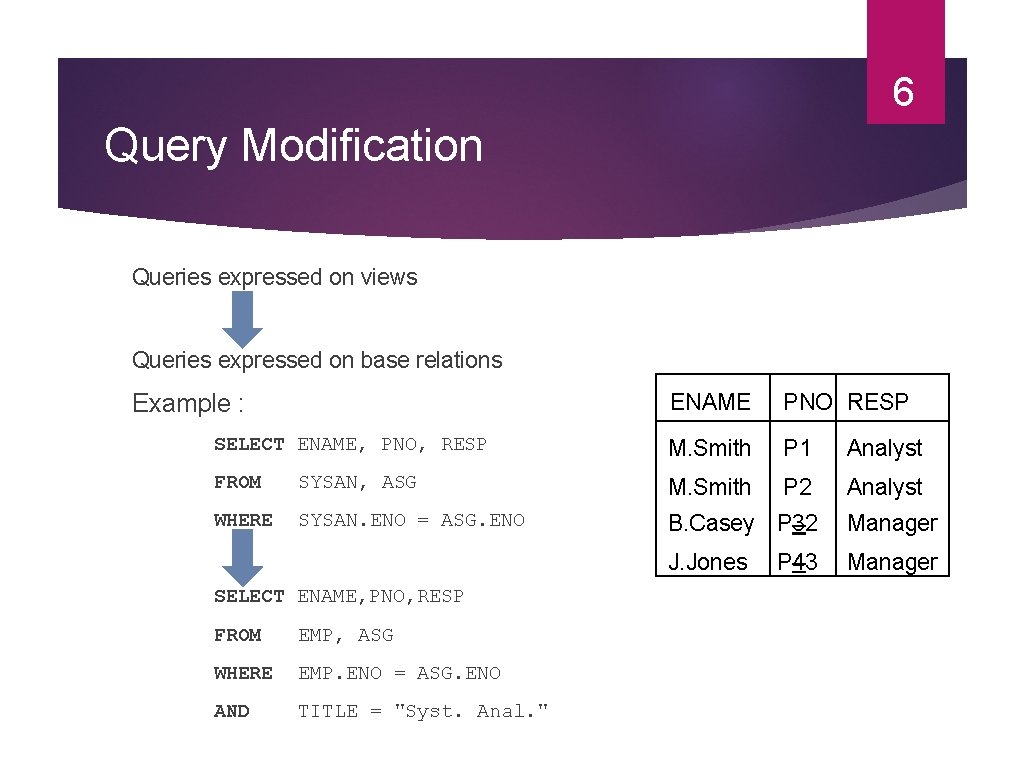 6

Query Modification

Queries expressed on views

Queries expressed on base relations

Example :

SELECT ENAME, PNO, RESP
FROM SYSAN, ASG
WHERE SYSAN.ENO = ASG.ENO

SELECT ENAME,PNO,RESP
FROM EMP, ASG
WHERE EMP.ENO = ASG.ENO
AND TITLE = "Syst. Anal."

| ENAME | PNO | RESP |
|---|---|---|
| M.Smith | P1 | Analyst |
| M.Smith | P2 | Analyst |
| B.Casey | P32 | Manager |
| J.Jones | P43 | Manager |